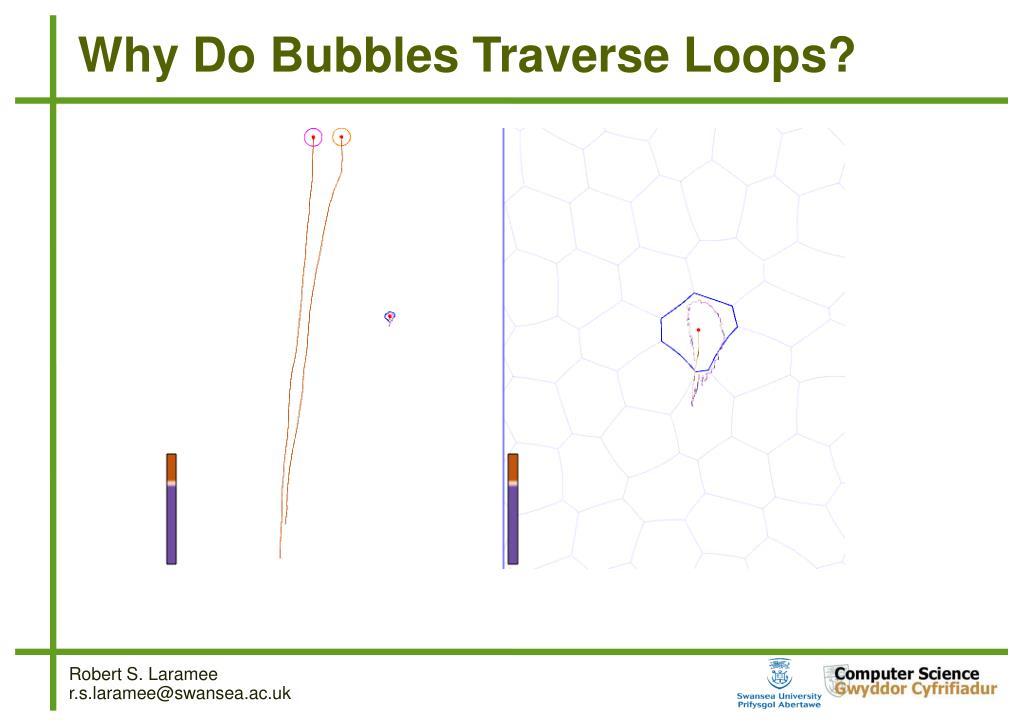 Why Do Bubbles Traverse Loops?

Robert S. Laramee
r.s.laramee@swansea.ac.uk

Swansea University
Prifysgol Abertawe

Computer Science
Gwyddor Cyfrifiadur